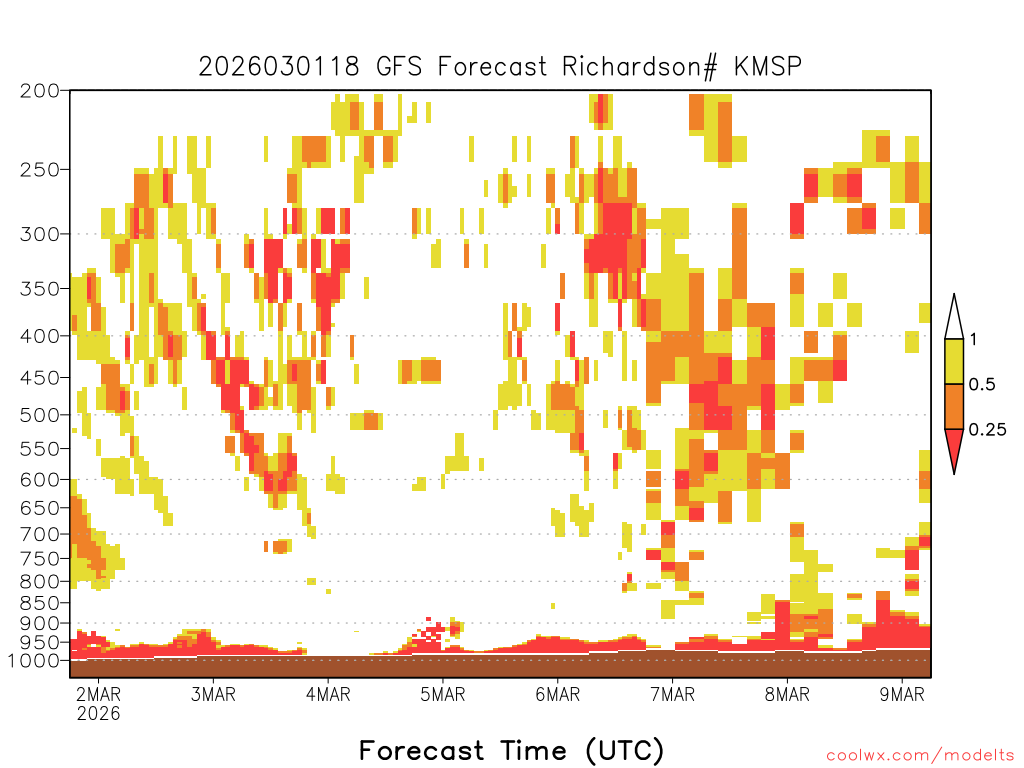 2026030118 GFS Forecast Richardson# KMSP

200
250
300
350
400
450
500
550
600
650
700
750
800
850
900
950
1000

1
0.5
0.25

2MAR
2026
3MAR
4MAR
5MAR
6MAR
7MAR
8MAR
9MAR

Forecast Time (UTC)

coolwx.com/modelts